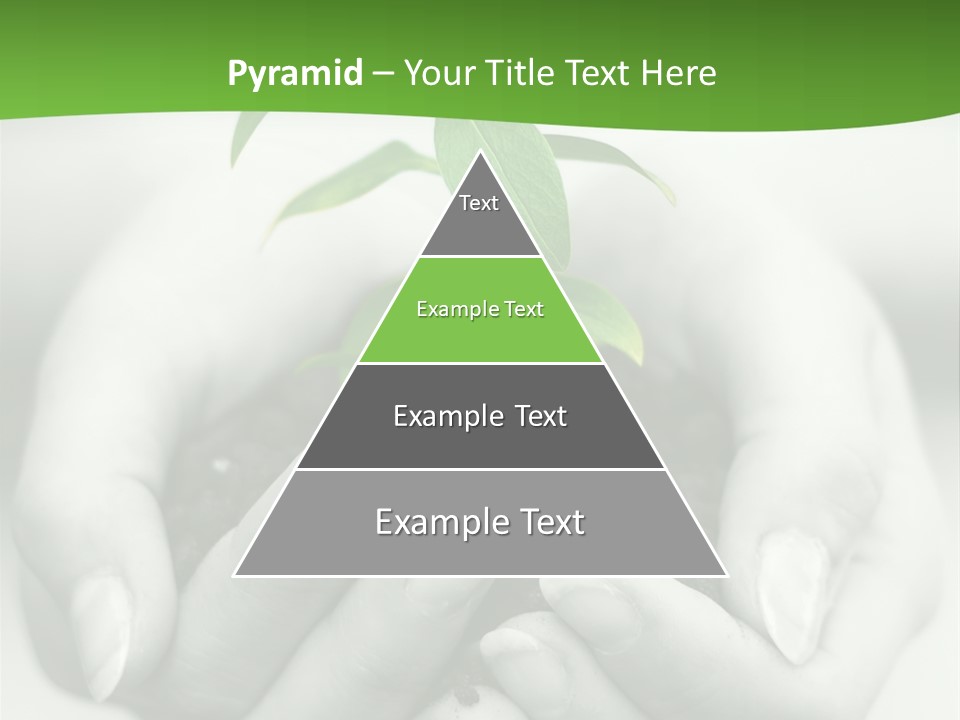 Pyramid – Your Title Text Here

Text

Example Text

Example Text

Example Text